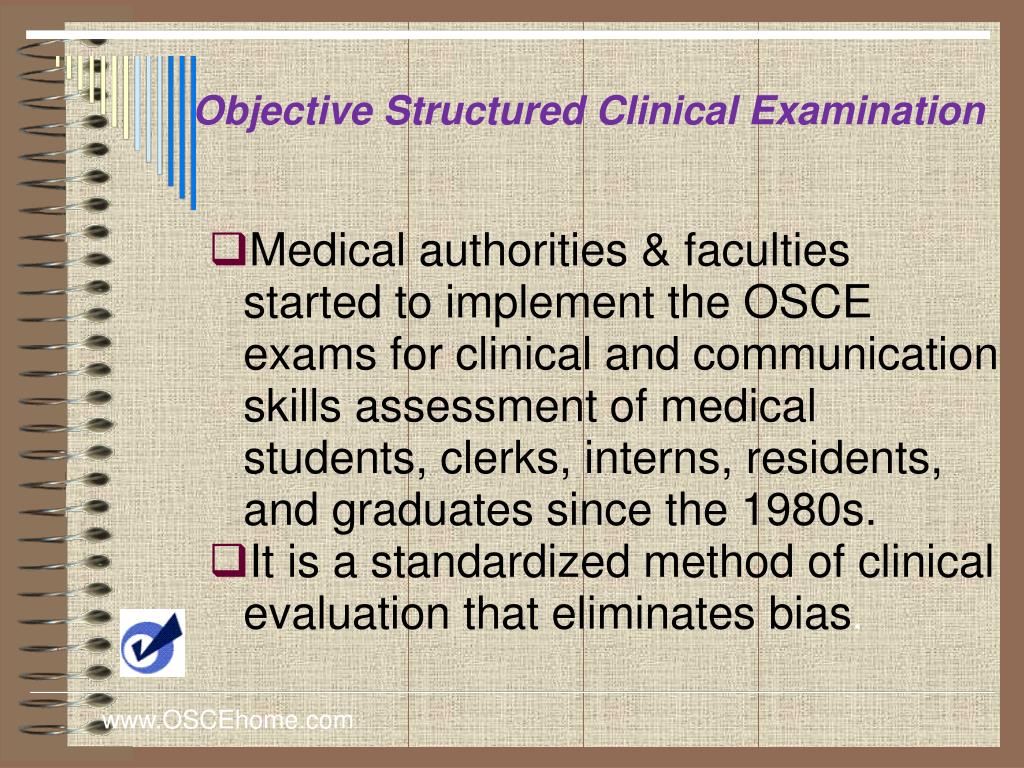 Objective Structured Clinical Examination

❑Medical authorities & faculties started to implement the OSCE exams for clinical and communication skills assessment of medical students, clerks, interns, residents, and graduates since the 1980s.

❑It is a standardized method of clinical evaluation that eliminates bias.

www.OSCEhome.com